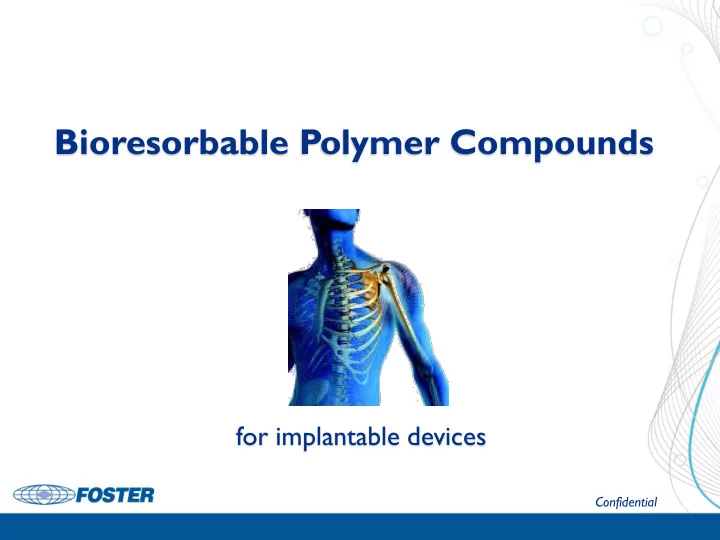 Bioresorbable Polymer Compounds

for implantable devices

FOSTER

Confidential